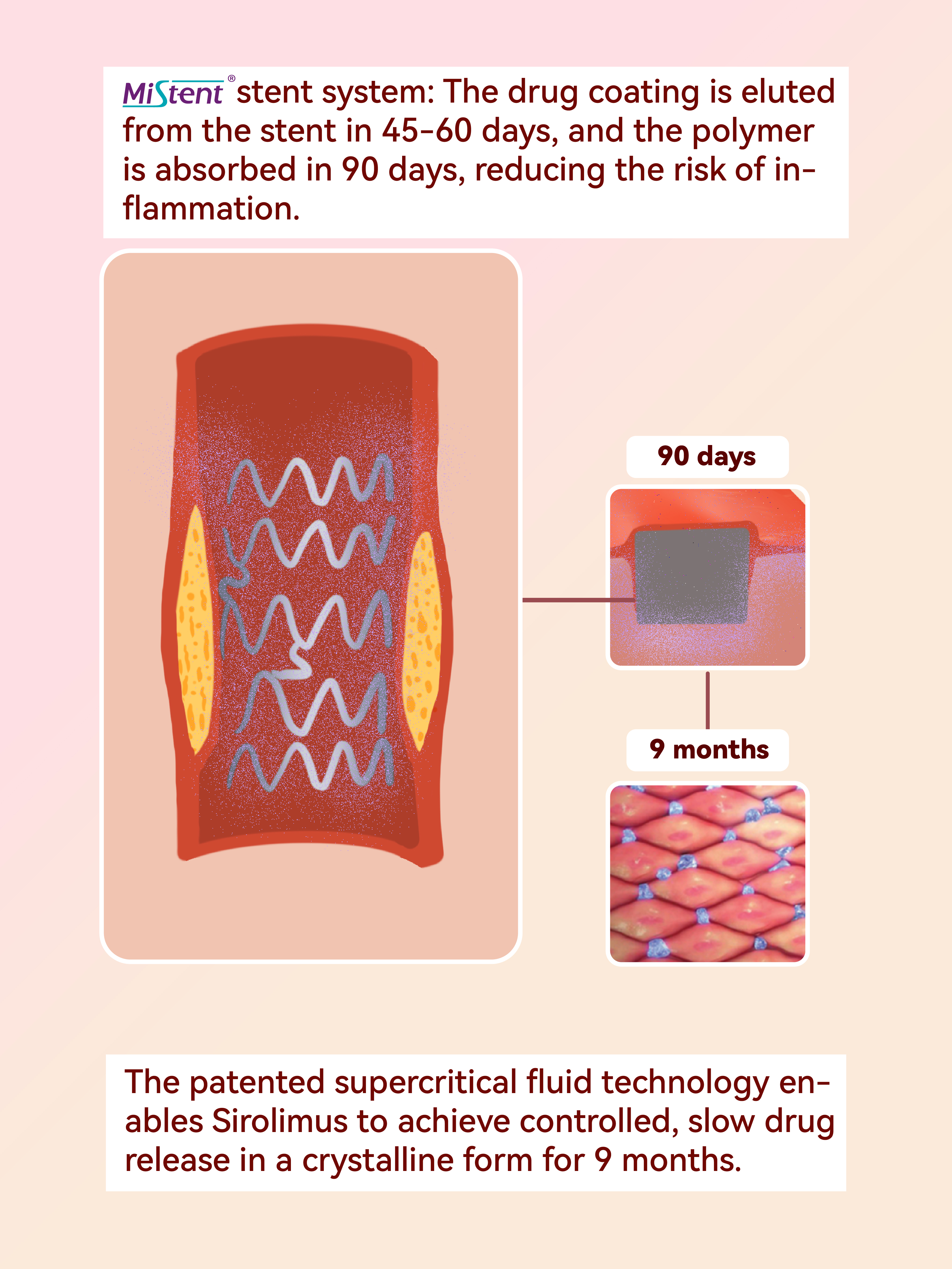 MiStent® stent system: The drug coating is eluted from the stent in 45-60 days, and the polymer is absorbed in 90 days, reducing the risk of inflammation.

90 days

9 months

The patented supercritical fluid technology enables Sirolimus to achieve controlled, slow drug release in a crystalline form for 9 months.